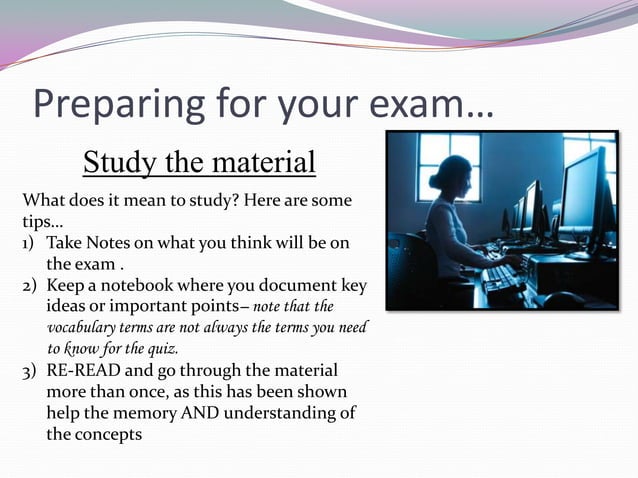 Preparing for your exam…

Study the material

What does it mean to study? Here are some tips…

1) Take Notes on what you think will be on the exam .
2) Keep a notebook where you document key ideas or important points– note that the vocabulary terms are not always the terms you need to know for the quiz.
3) RE-READ and go through the material more than once, as this has been shown help the memory AND understanding of the concepts